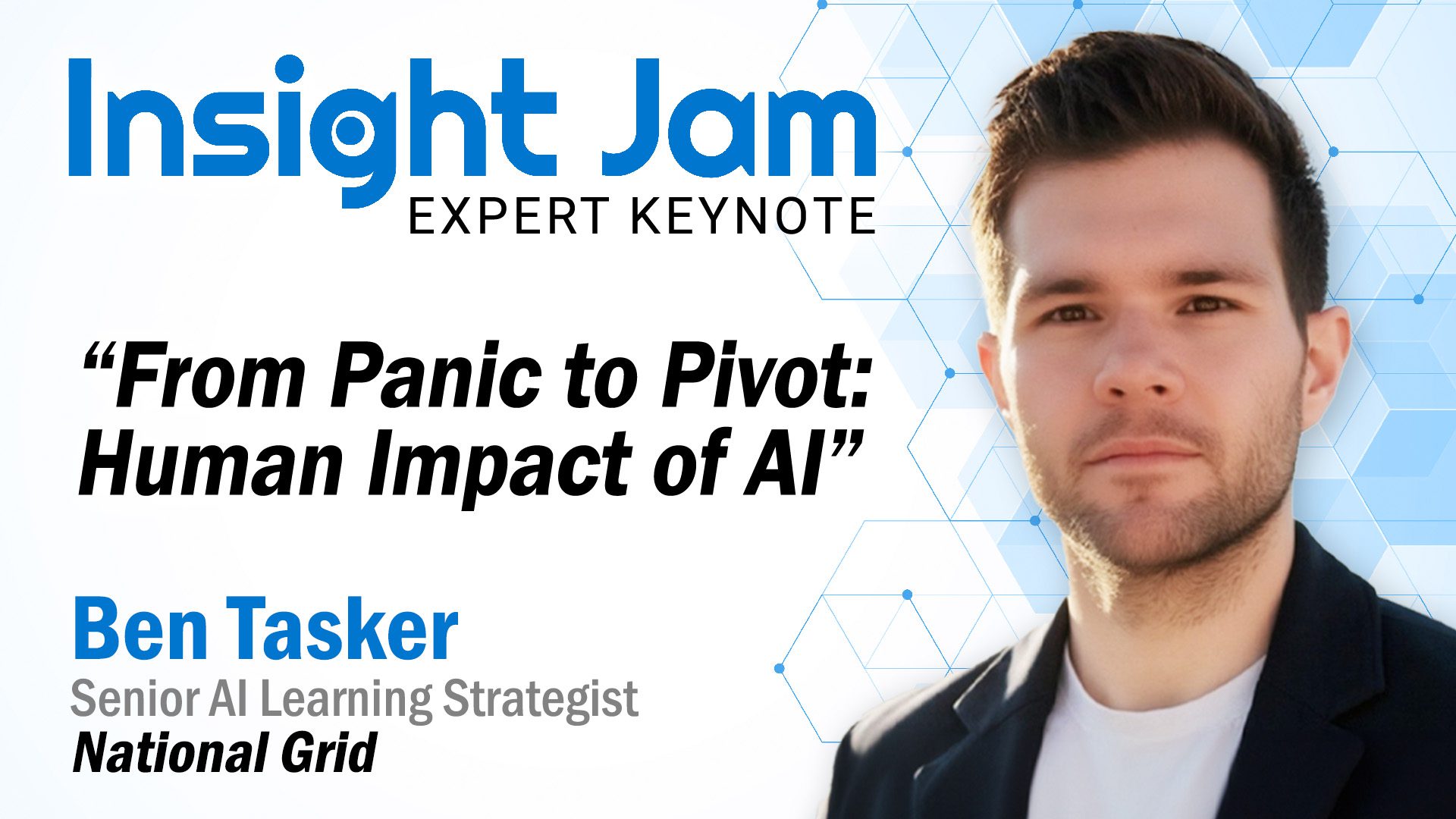 Insight Jam
EXPERT KEYNOTE

“From Panic to Pivot: Human Impact of AI”

Ben Tasker
Senior AI Learning Strategist
National Grid